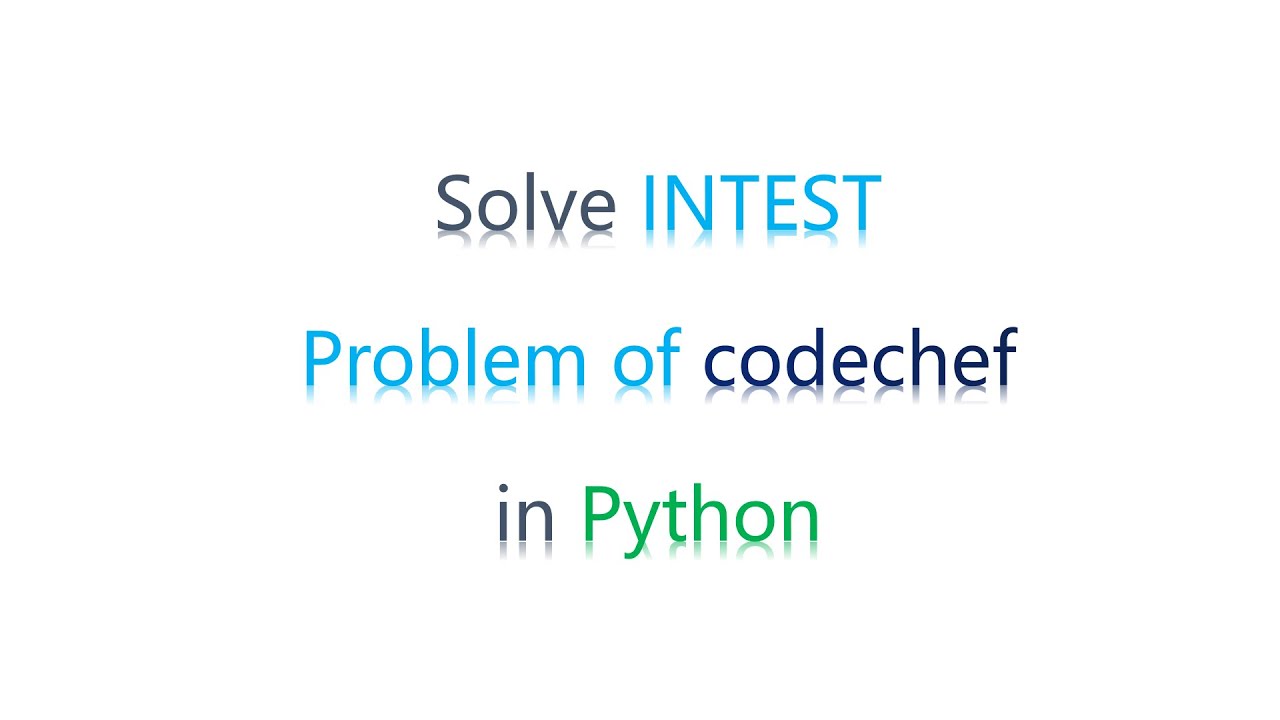 Solve INTEST

Problem of codechef

in Python